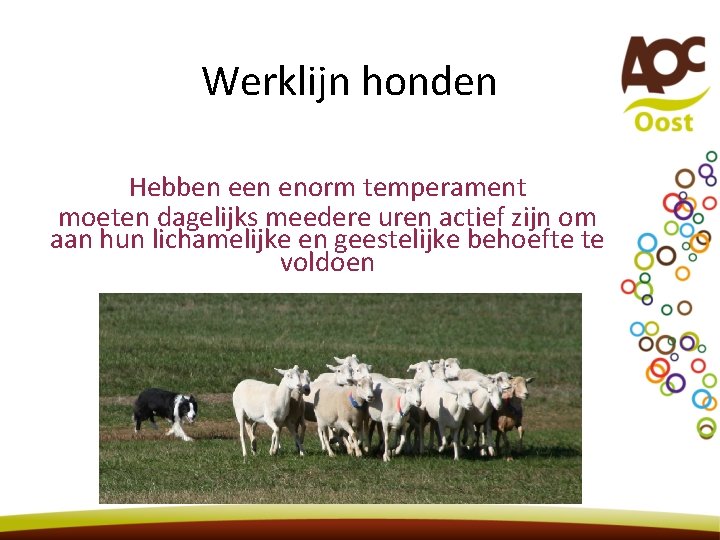 Werklijn honden

AOC Oost

Hebben een enorm temperament
moeten dagelijks meedere uren actief zijn om aan hun lichamelijke en geestelijke behoefte te voldoen